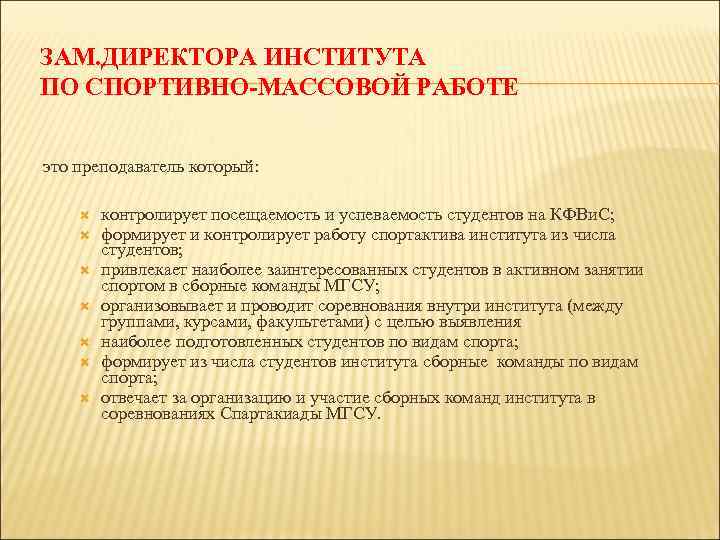 ЗАМ.ДИРЕКТОРА ИНСТИТУТА
ПО СПОРТИВНО-МАССОВОЙ РАБОТЕ

это преподаватель который:

контролирует посещаемость и успеваемость студентов на КФВиС;
формирует и контролирует работу спортактива института из числа студентов;
привлекает наиболее заинтересованных студентов в активном занятии спортом в сборные команды МГСУ;
организовывает и проводит соревнования внутри института (между группами, курсами, факультетами) с целью выявления
наиболее подготовленных студентов по видам спорта;
формирует из числа студентов института сборные команды по видам спорта;
отвечает за организацию и участие сборных команд института в соревнованиях Спартакиады МГСУ.